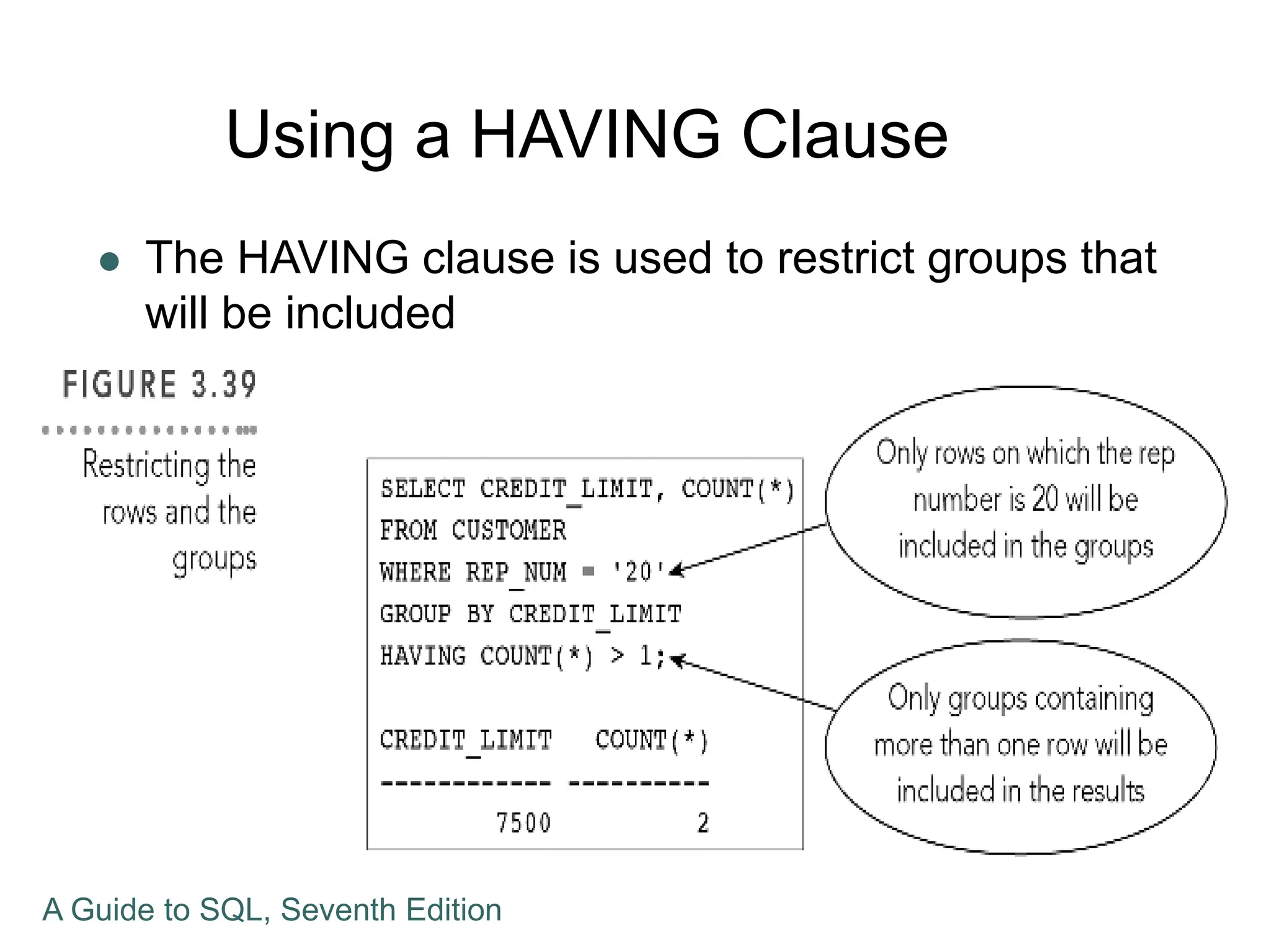 Using a HAVING Clause

● The HAVING clause is used to restrict groups that will be included

FIGURE 3.39

Restricting the rows and the groups

SELECT CREDIT_LIMIT, COUNT(*)
FROM CUSTOMER
WHERE REP_NUM = '20'
GROUP BY CREDIT_LIMIT
HAVING COUNT(*) > 1;

CREDIT_LIMIT   COUNT(*)
------------ ----------
        7500          2

Only rows on which the rep number is 20 will be included in the groups

Only groups containing more than one row will be included in the results

A Guide to SQL, Seventh Edition